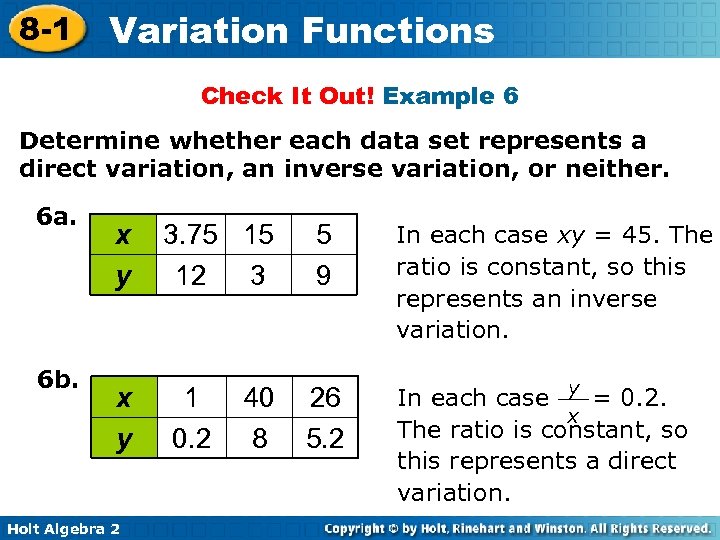 8-1 Variation Functions

Check It Out! Example 6

Determine whether each data set represents a direct variation, an inverse variation, or neither.

6a.

| $x$ | 3.75 | 15 | 5 |
|---|---|---|---|
| $y$ | 12 | 3 | 9 |

In each case $xy = 45$. The ratio is constant, so this represents an inverse variation.

6b.

| $x$ | 1 | 40 | 26 |
|---|---|---|---|
| $y$ | 0.2 | 8 | 5.2 |

In each case $\frac{y}{x} = 0.2$. The ratio is constant, so this represents a direct variation.

Holt Algebra 2

Copyright © by Holt, Rinehart and Winston. All Rights Reserved.